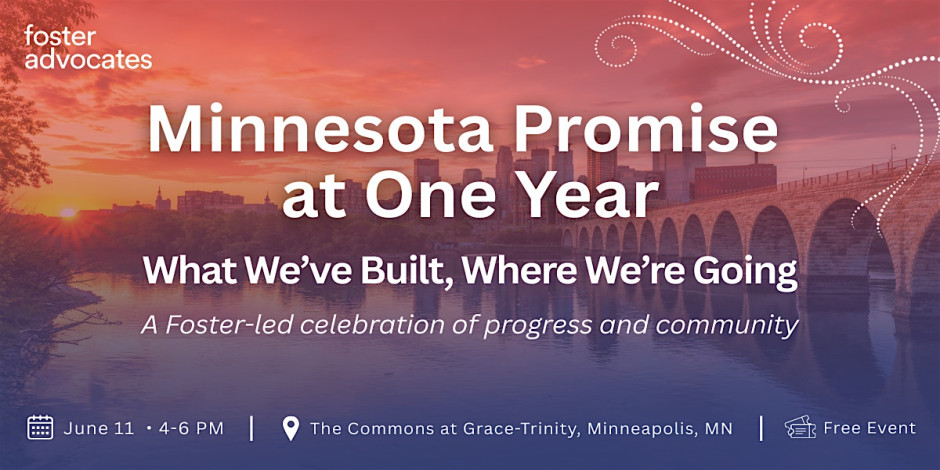 foster advocates

Minnesota Promise at One Year

What We've Built, Where We're Going

A Foster-led celebration of progress and community

June 11 • 4-6 PM | The Commons at Grace-Trinity, Minneapolis, MN | Free Event